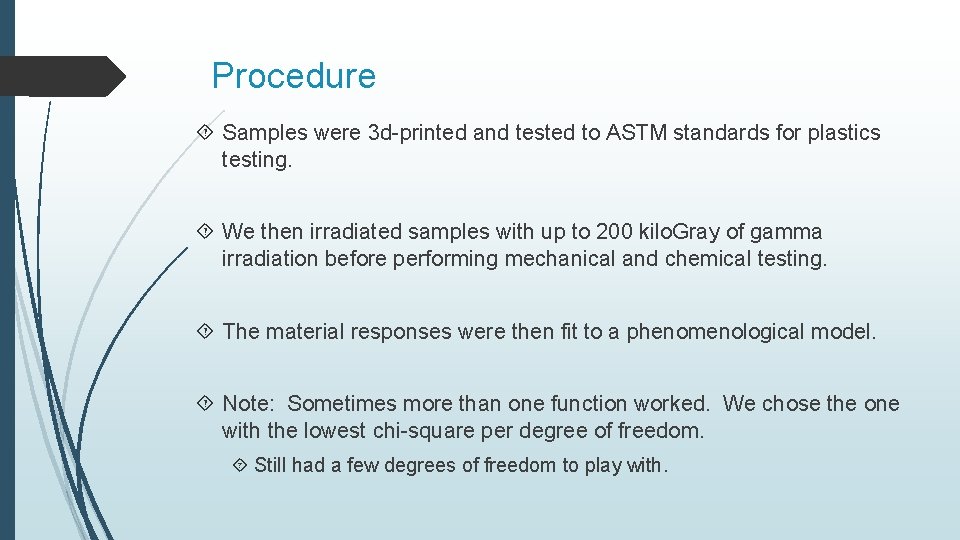 Procedure

Samples were 3d-printed and tested to ASTM standards for plastics testing.

We then irradiated samples with up to 200 kiloGray of gamma irradiation before performing mechanical and chemical testing.

The material responses were then fit to a phenomenological model.

Note: Sometimes more than one function worked. We chose the one with the lowest chi-square per degree of freedom.

Still had a few degrees of freedom to play with.